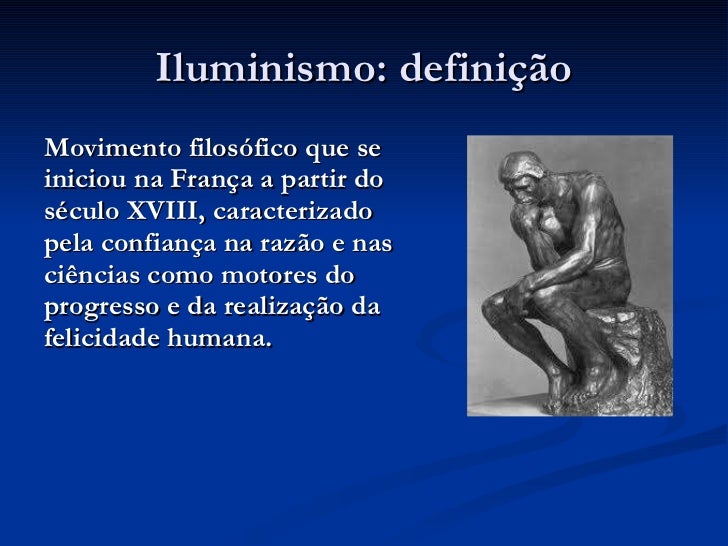 Iluminismo: definição

Movimento filosófico que se iniciou na França a partir do século XVIII, caracterizado pela confiança na razão e nas ciências como motores do progresso e da realização da felicidade humana.